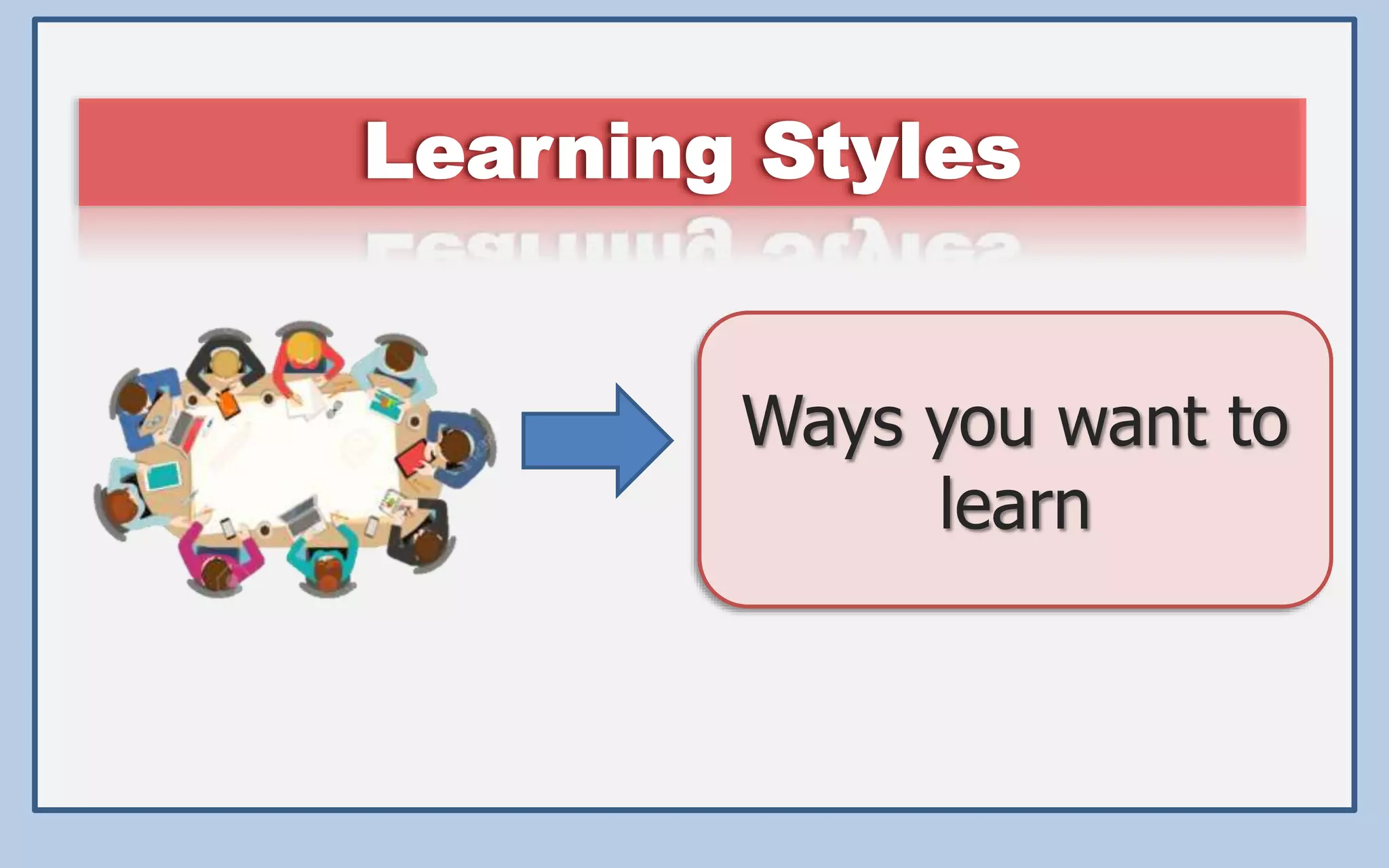 Learning Styles

Ways you want to learn